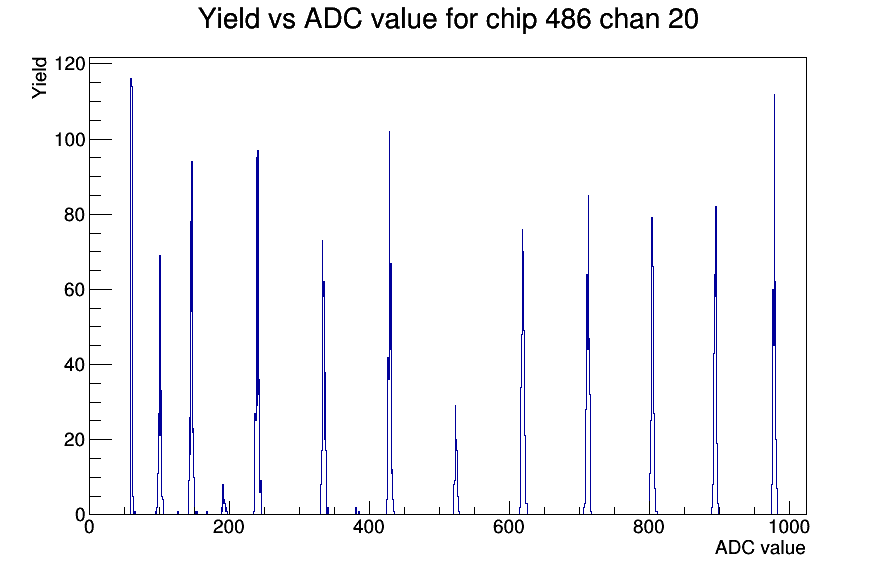 Yield vs ADC value for chip 486 chan 20

Yield

120
100
80
60
40
20
0

0
200
400
600
800
1000

ADC value